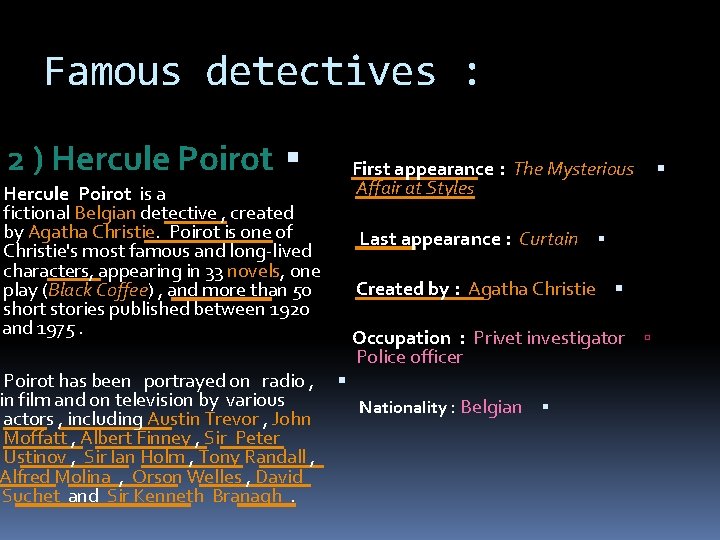 Famous detectives :

2 ) Hercule Poirot

Hercule Poirot is a fictional Belgian detective , created by Agatha Christie. Poirot is one of Christie's most famous and long-lived characters, appearing in 33 novels, one play (Black Coffee) , and more than 50 short stories published between 1920 and 1975 .

Poirot has been portrayed on radio , in film and on television by various actors , including Austin Trevor , John Moffatt , Albert Finney , Sir Peter Ustinov , Sir Ian Holm , Tony Randall , Alfred Molina , Orson Welles , David Suchet and Sir Kenneth Branagh .

First appearance : The Mysterious Affair at Styles

Last appearance : Curtain

Created by : Agatha Christie

Occupation : Privet investigator Police officer

Nationality : Belgian